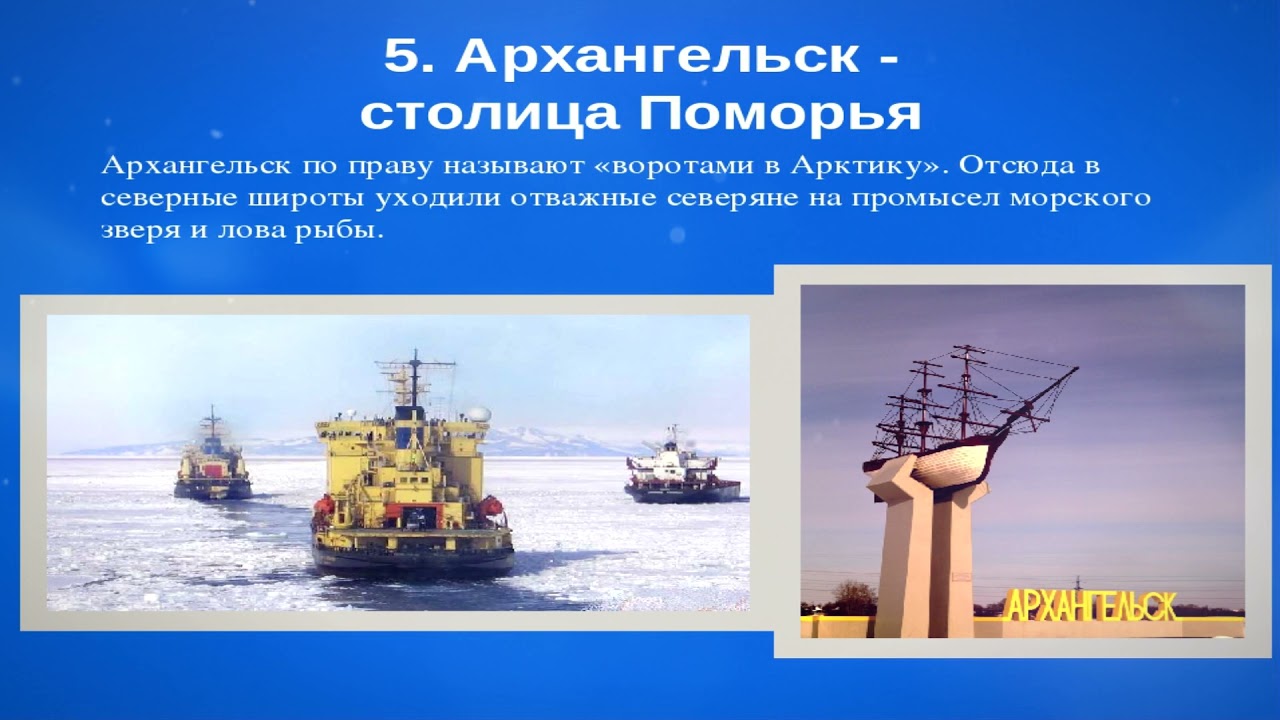 5. Архангельск - столица Поморья

Архангельск по праву называют «воротами в Арктику». Отсюда в северные широты уходили отважные северяне на промысел морского зверя и лова рыбы.

АРХАНГЕЛЬСК